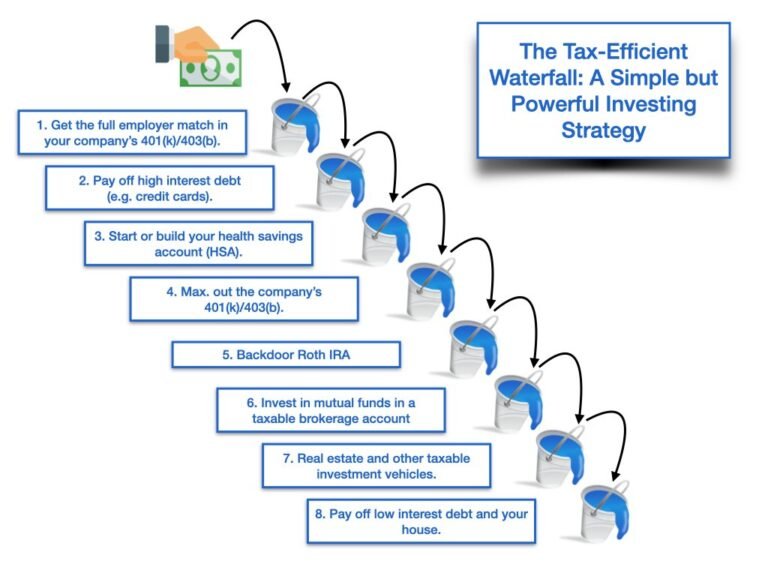 The Tax-Efficient Waterfall: A Simple but Powerful Investing Strategy

1. Get the full employer match in your company's 401(k)/403(b).

2. Pay off high interest debt (e.g. credit cards).

3. Start or build your health savings account (HSA).

4. Max. out the company's 401(k)/403(b).

5. Backdoor Roth IRA

6. Invest in mutual funds in a taxable brokerage account

7. Real estate and other taxable investment vehicles.

8. Pay off low interest debt and your house.